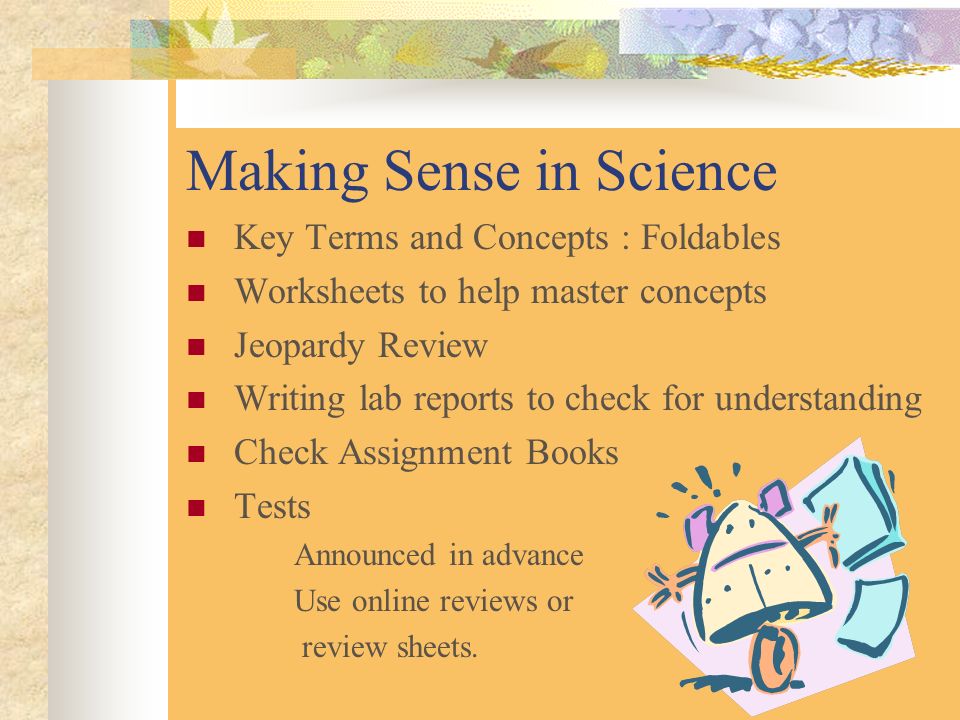 Making Sense in Science

- Key Terms and Concepts : Foldables
- Worksheets to help master concepts
- Jeopardy Review
- Writing lab reports to check for understanding
- Check Assignment Books
- Tests

Announced in advance
Use online reviews or review sheets.